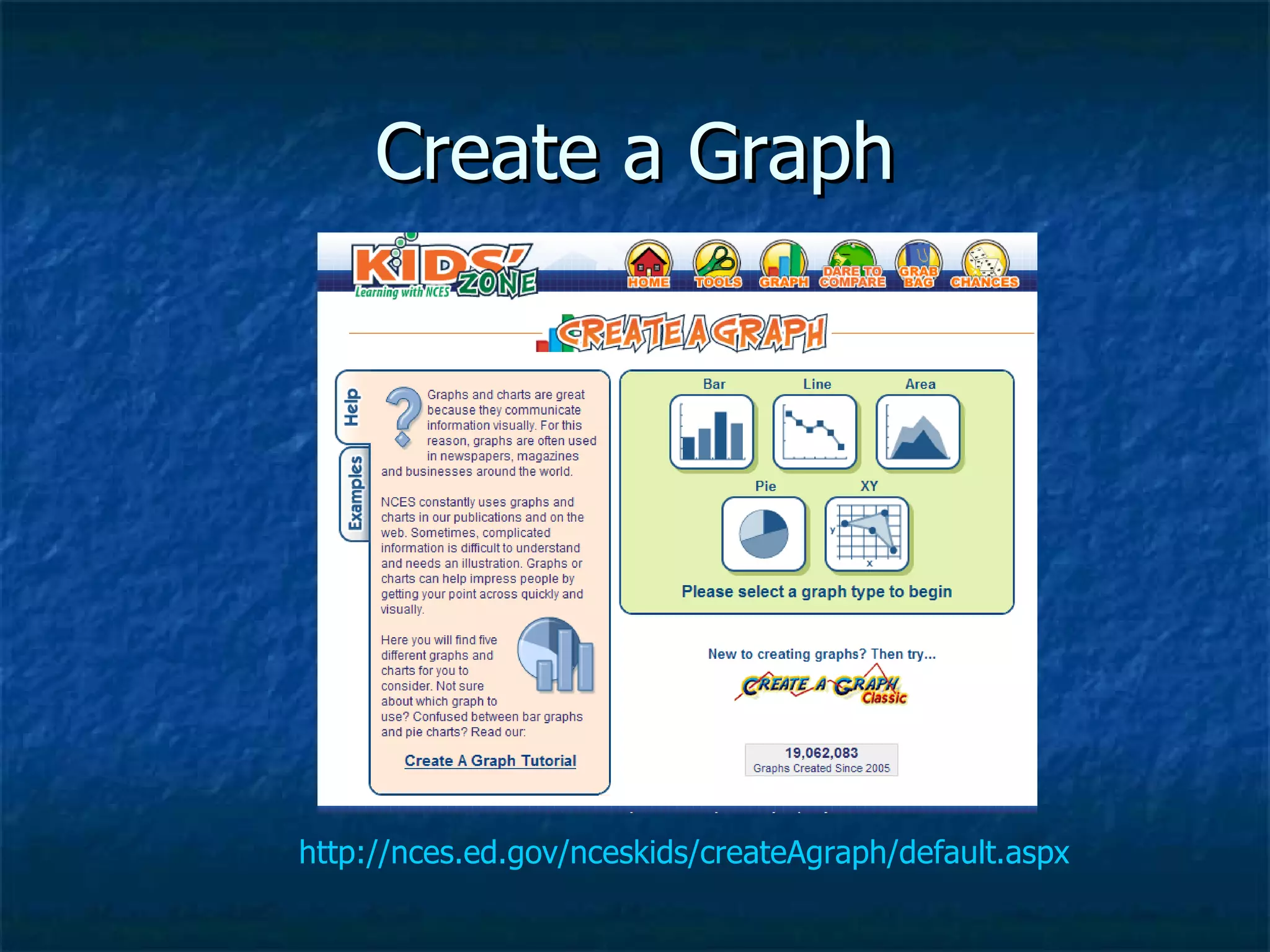 Create a Graph

KIDS' ZONE Learning with NCES

HOME TOOLS GRAPH DARE TO COMPARE GRAB BAG CHANCES

CREATE A GRAPH

Help

Examples

Graphs and charts are great because they communicate information visually. For this reason, graphs are often used in newspapers, magazines and businesses around the world.

NCES constantly uses graphs and charts in our publications and on the web. Sometimes, complicated information is difficult to understand and needs an illustration. Graphs or charts can help impress people by getting your point across quickly and visually.

Here you will find five different graphs and charts for you to consider. Not sure about which graph to use? Confused between bar graphs and pie charts? Read our:

Create A Graph Tutorial

Bar Line Area

Pie XY

y

x

Please select a graph type to begin

New to creating graphs? Then try...

CREATE A GRAPH Classic

19,062,083
Graphs Created Since 2005

http://nces.ed.gov/nceskids/createAgraph/default.aspx